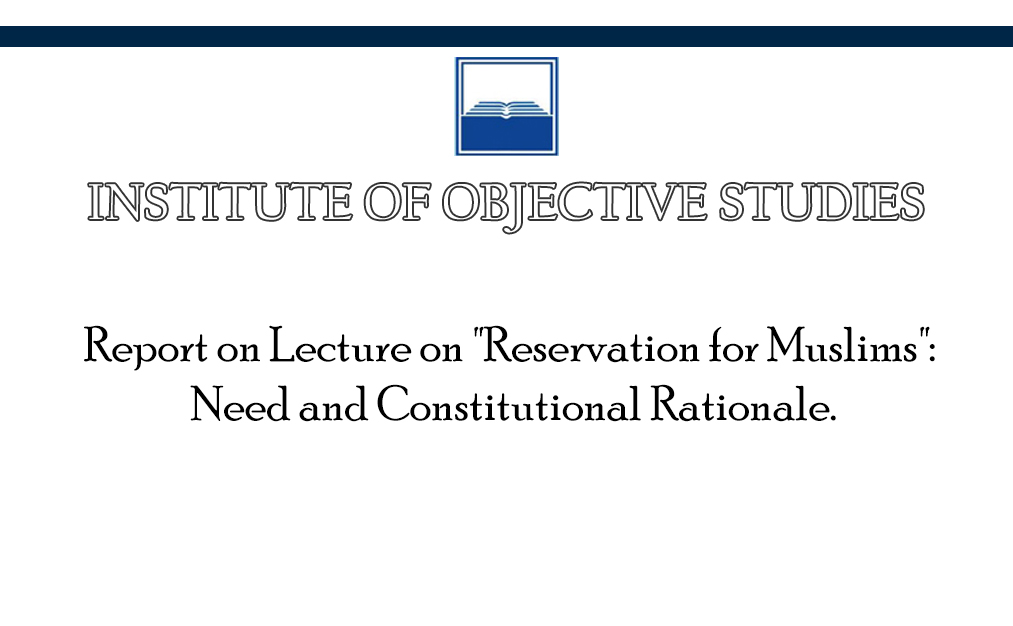 INSTITUTE OF OBJECTIVE STUDIES

Report on Lecture on "Reservation for Muslims": Need and Constitutional Rationale.